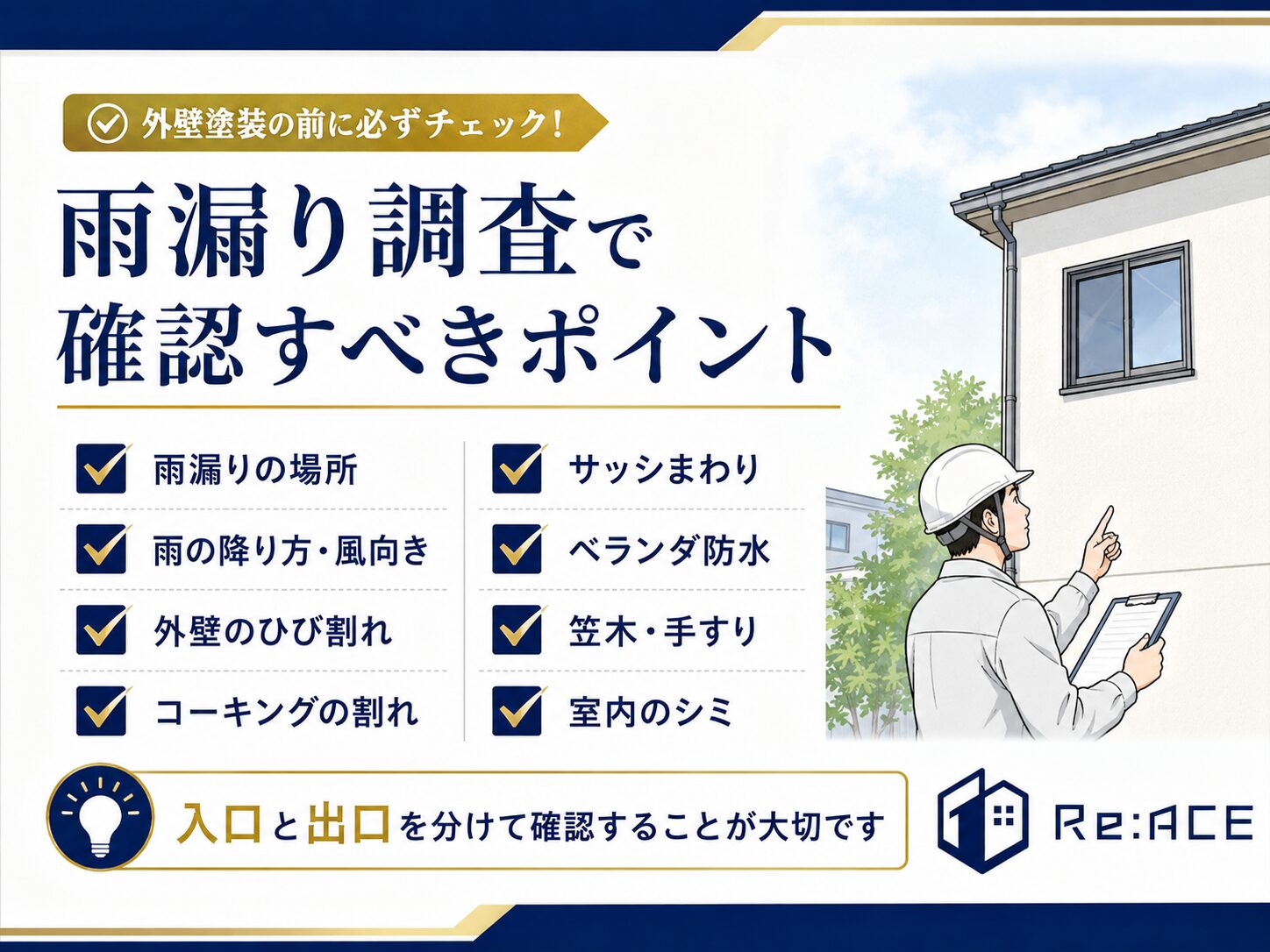 外壁塗装の前に必ずチェック！

雨漏り調査で
確認すべきポイント

雨漏りの場所
雨の降り方・風向き
外壁のひび割れ
コーキングの割れ

サッシまわり
ベランダ防水
笠木・手すり
室内のシミ

入口と出口を分けて確認することが大切です

Re:ACE